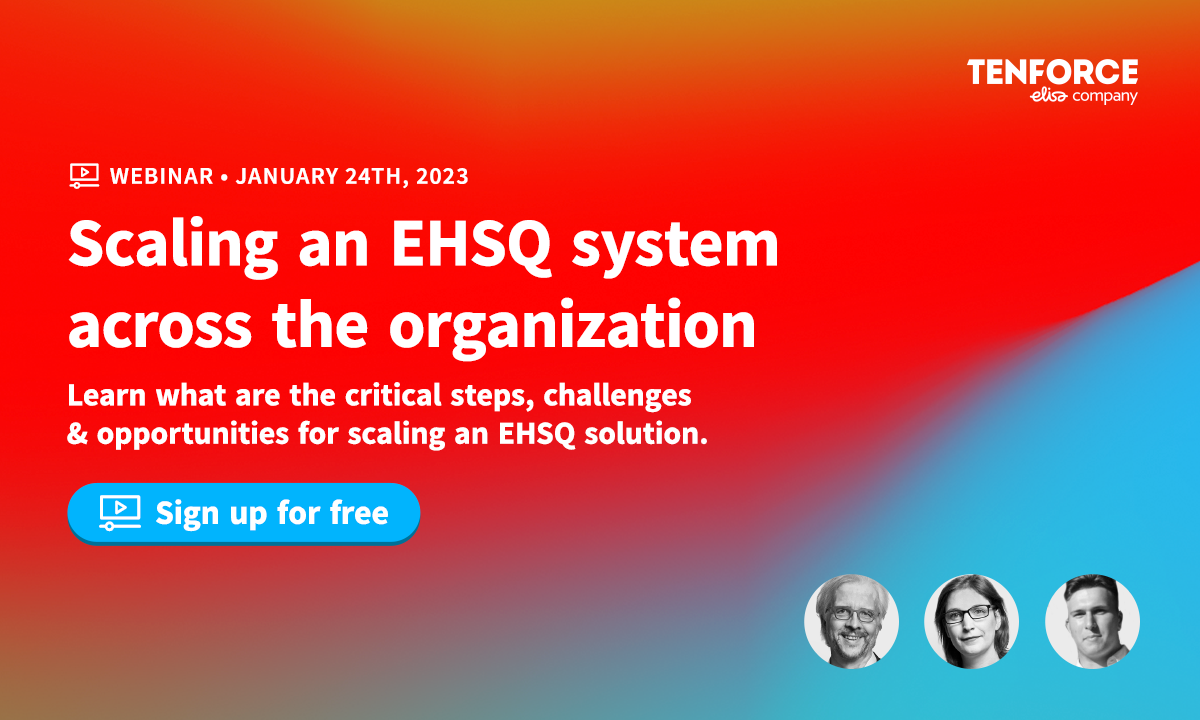 TENFORCE
elisa company

WEBINAR • JANUARY 24TH, 2023

Scaling an EHSQ system across the organization

Learn what are the critical steps, challenges & opportunities for scaling an EHSQ solution.

Sign up for free